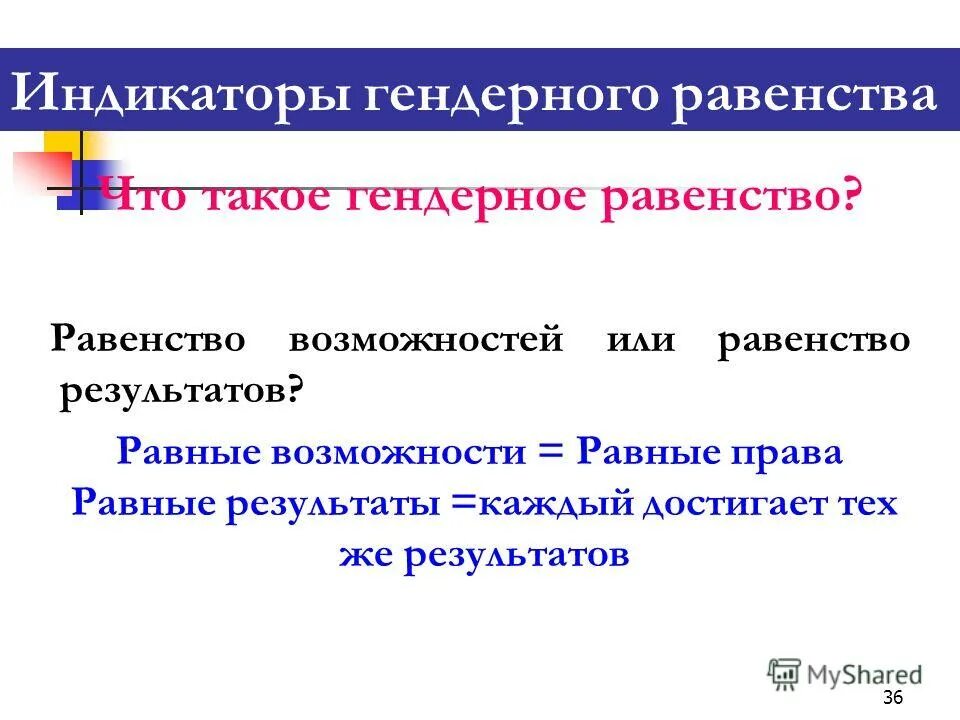 Индикаторы гендерного равенства

Что такое гендерное равенство?

Равенство возможностей или равенство результатов?

Равные возможности = Равные права
Равные результаты =каждый достигает тех же результатов

MyShared

36